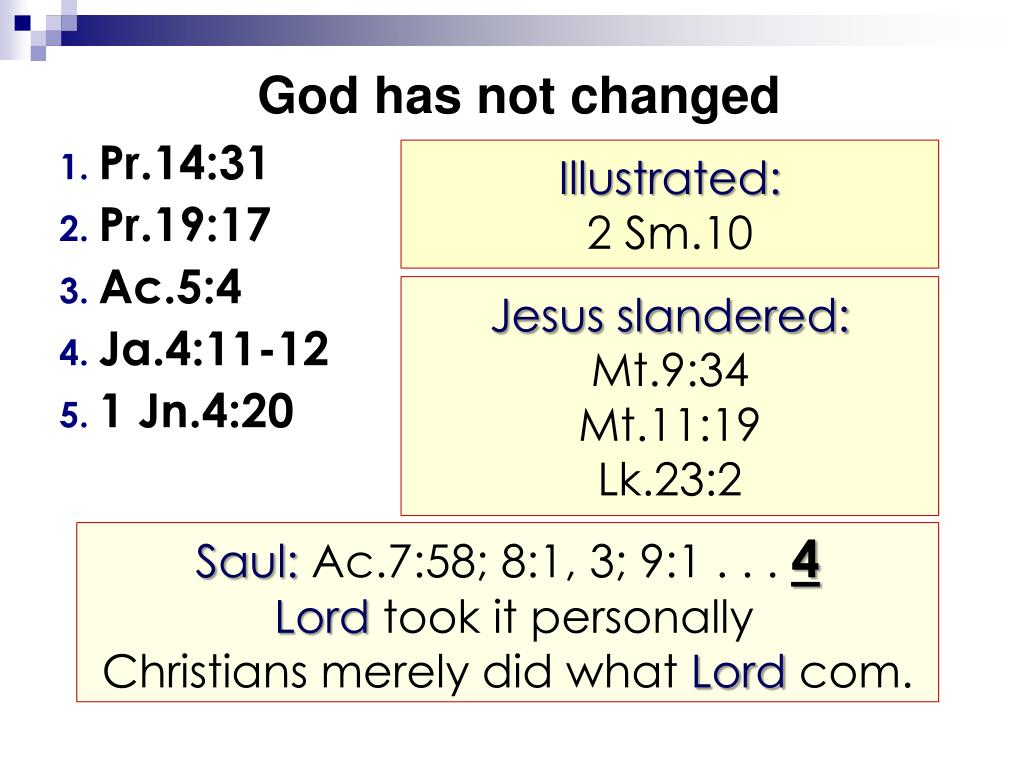 God has not changed

1. Pr.14:31
2. Pr.19:17
3. Ac.5:4
4. Ja.4:11-12
5. 1 Jn.4:20

Illustrated:
2 Sm.10

Jesus slandered:
Mt.9:34
Mt.11:19
Lk.23:2

Saul: Ac.7:58; 8:1, 3; 9:1 . . . 4
Lord took it personally
Christians merely did what Lord com.